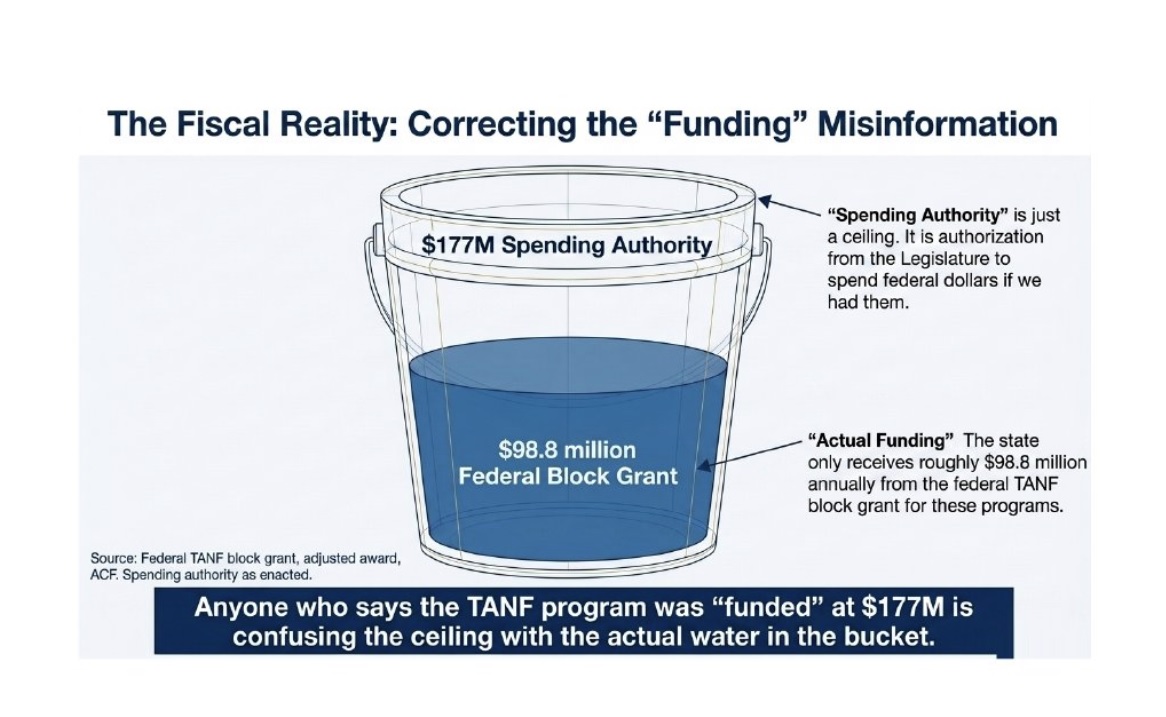 The Fiscal Reality: Correcting the “Funding” Misinformation

$177M Spending Authority

“Spending Authority” is just a ceiling. It is authorization from the Legislature to spend federal dollars if we had them.

$98.8 million
Federal Block Grant

“Actual Funding” The state only receives roughly $98.8 million annually from the federal TANF block grant for these programs.

Source: Federal TANF block grant, adjusted award, ACF. Spending authority as enacted.

Anyone who says the TANF program was “funded” at $177M is confusing the ceiling with the actual water in the bucket.